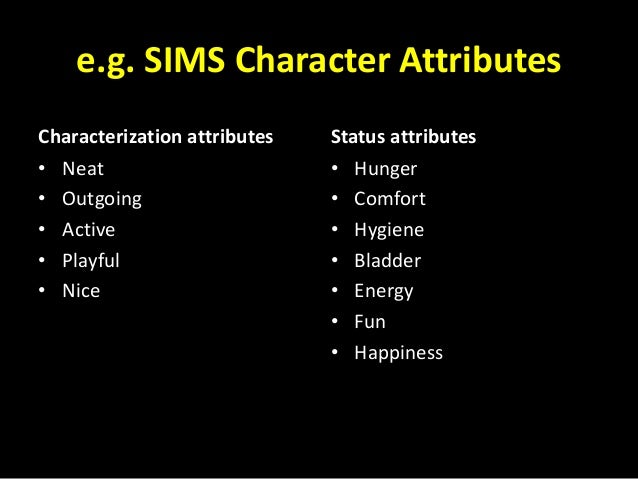 e.g. SIMS Character Attributes

Characterization attributes
• Neat
• Outgoing
• Active
• Playful
• Nice

Status attributes
• Hunger
• Comfort
• Hygiene
• Bladder
• Energy
• Fun
• Happiness